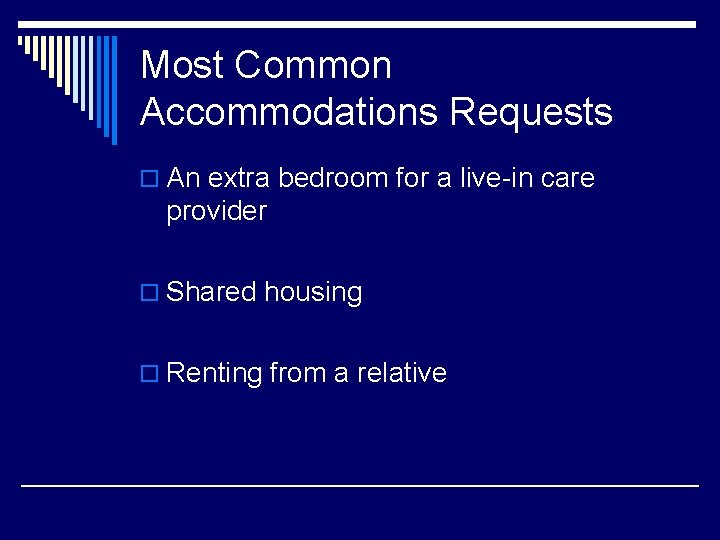 Most Common Accommodations Requests

An extra bedroom for a live-in care provider

Shared housing

Renting from a relative